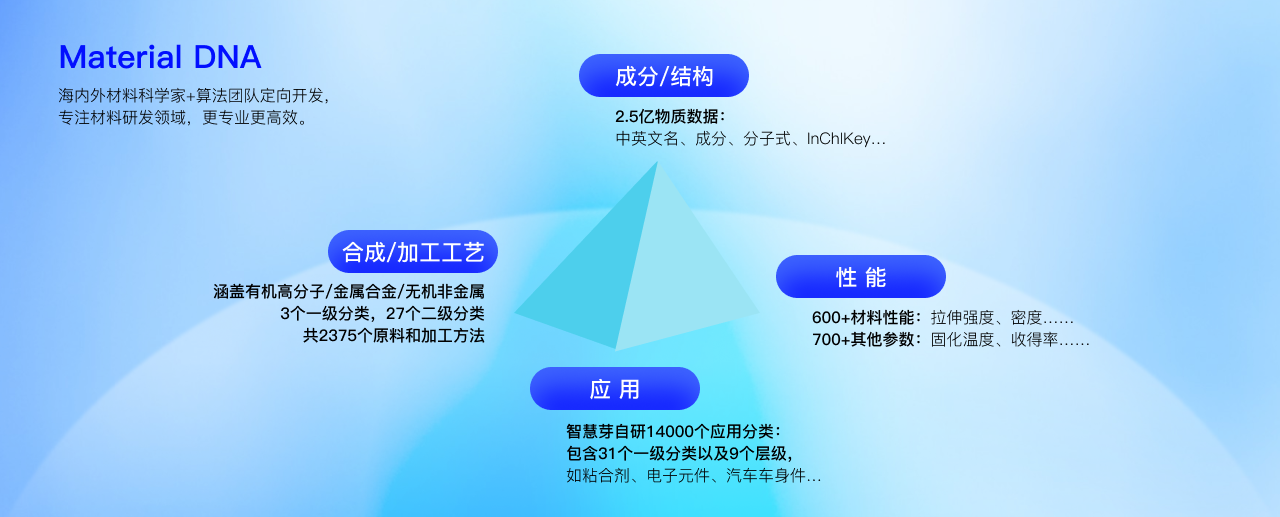 Material DNA

海内外材料科学家+算法团队定向开发，
专注材料研发领域，更专业更高效。

成分/结构

2.5亿物质数据：
中英文名、成分、分子式、InChIKey...

合成/加工工艺

涵盖有机高分子/金属合金/无机非金属
3个一级分类，27个二级分类
共2375个原料和加工方法

性 能

600+材料性能：拉伸强度、密度......
700+其他参数：固化温度、收得率......

应 用

智慧芽自研14000个应用分类：
包含31个一级分类以及9个层级，
如粘合剂、电子元件、汽车车身件...